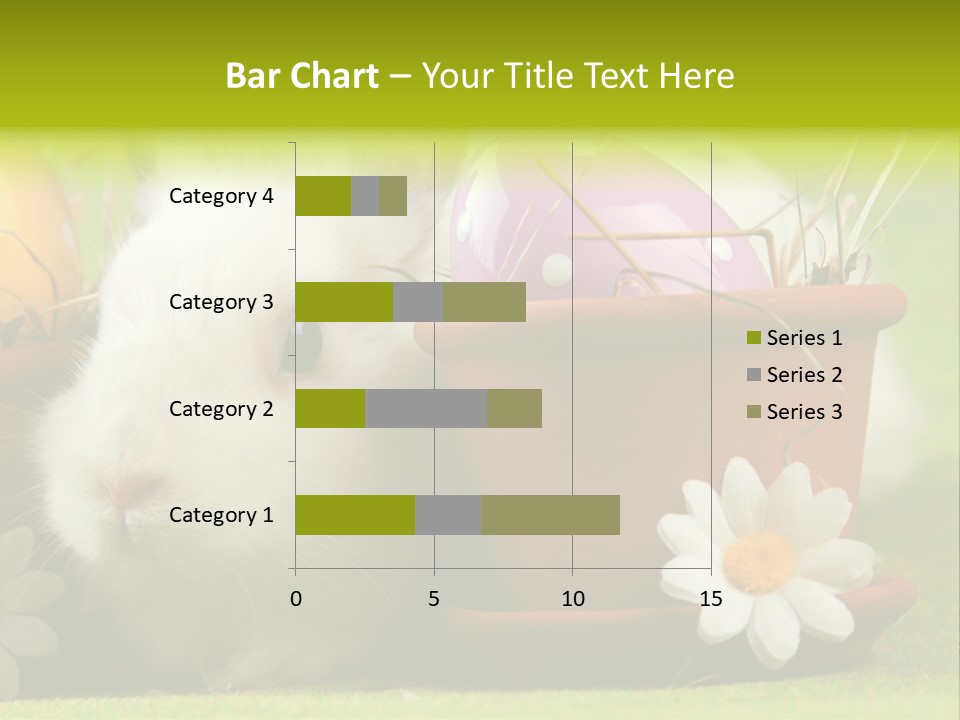 Bar Chart – Your Title Text Here

Category 4
Category 3
Category 2
Category 1

0
5
10
15

Series 1
Series 2
Series 3